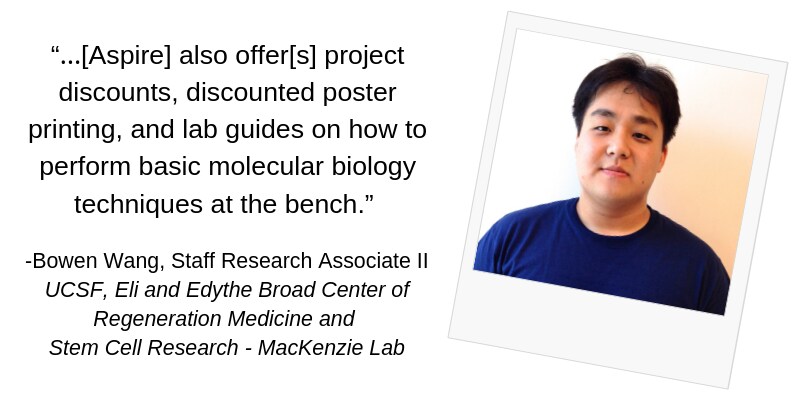 “...[Aspire] also offer[s] project discounts, discounted poster printing, and lab guides on how to perform basic molecular biology techniques at the bench.”

-Bowen Wang, Staff Research Associate II
UCSF, Eli and Edythe Broad Center of Regeneration Medicine and Stem Cell Research - MacKenzie Lab